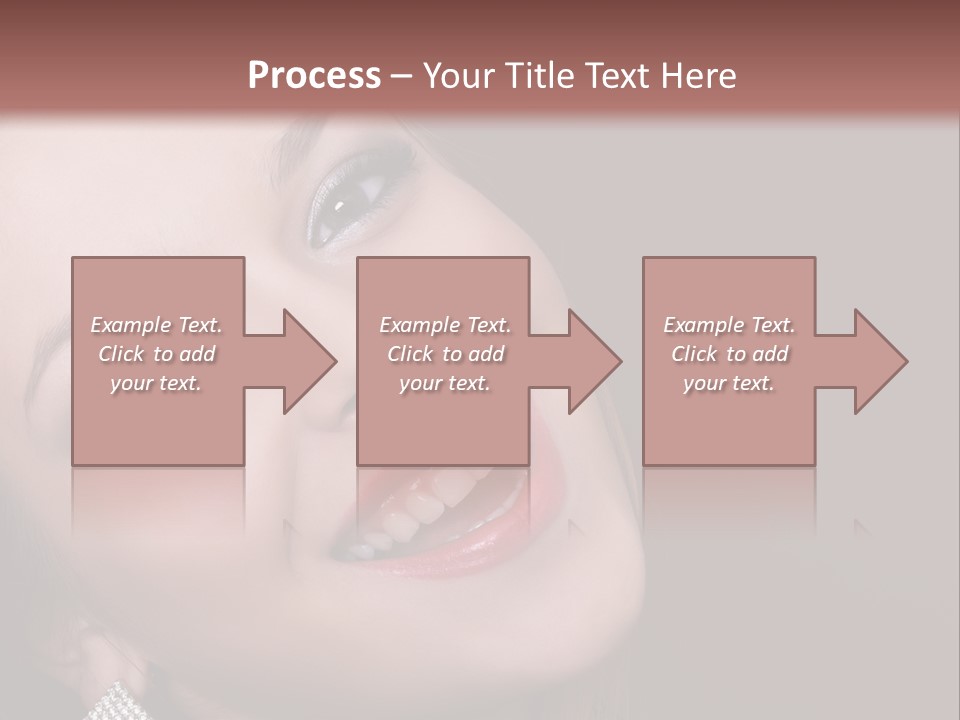 Process – Your Title Text Here

Example Text. Click to add your text.

Example Text. Click to add your text.

Example Text. Click to add your text.